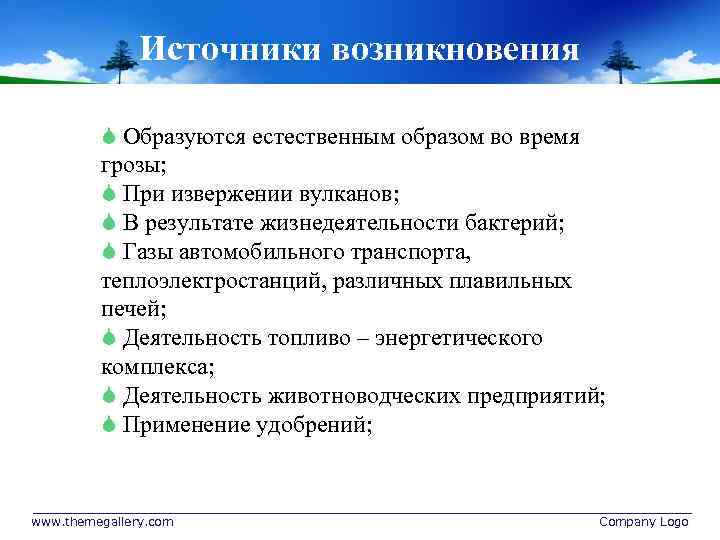 Источники возникновения

Образуются естественным образом во время грозы;
При извержении вулканов;
В результате жизнедеятельности бактерий;
Газы автомобильного транспорта, теплоэлектростанций, различных плавильных печей;
Деятельность топливо – энергетического комплекса;
Деятельность животноводческих предприятий;
Применение удобрений;

www.themegallery.com
Company Logo